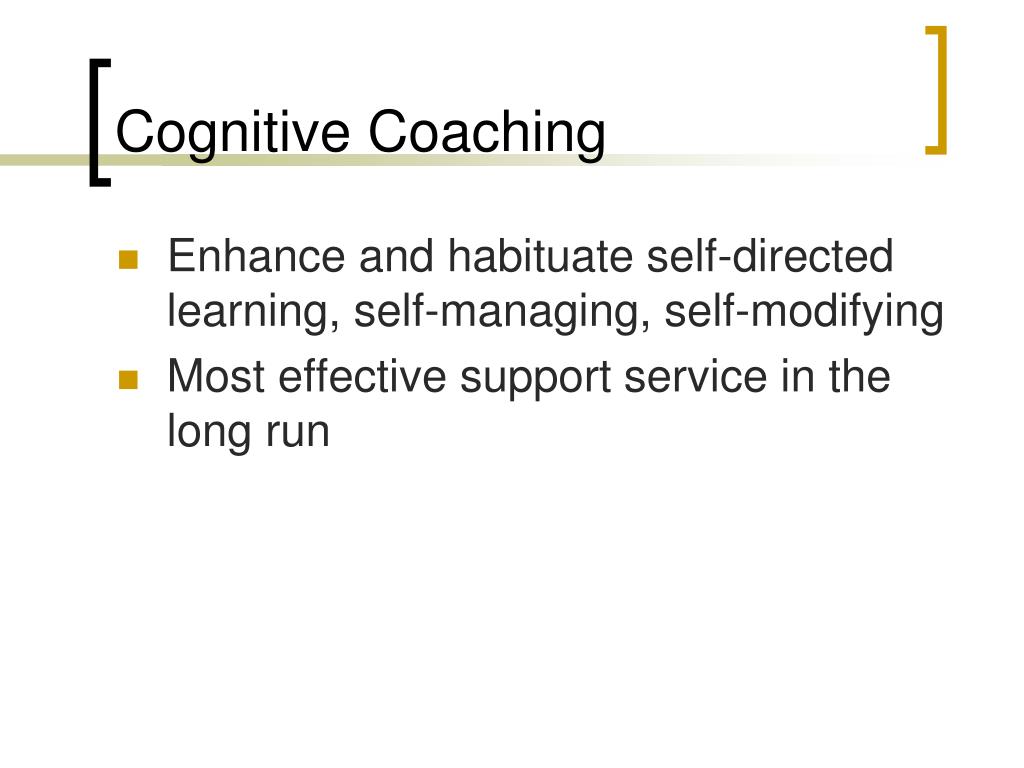 Cognitive Coaching

- Enhance and habituate self-directed learning, self-managing, self-modifying
- Most effective support service in the long run